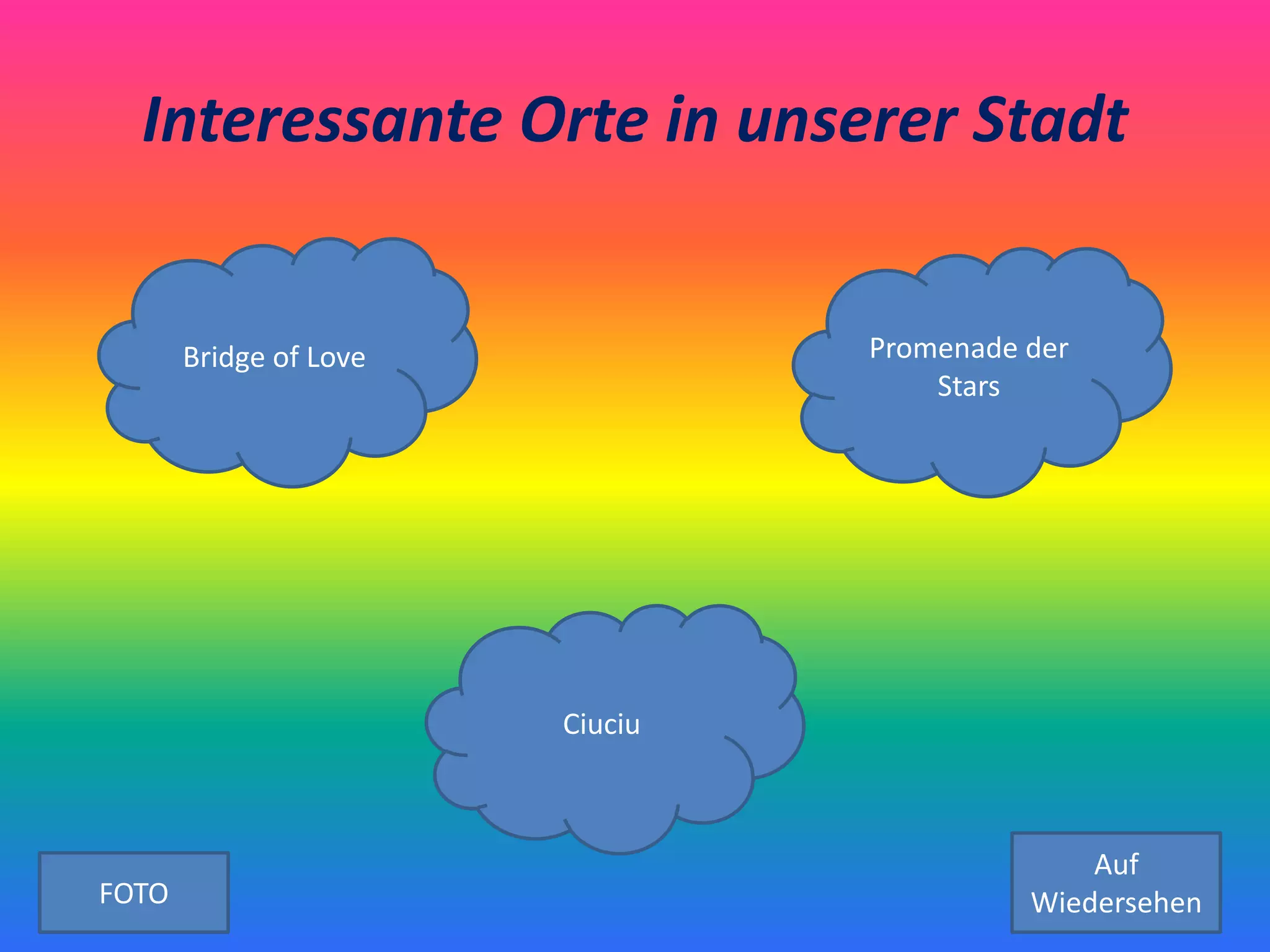 Interessante Orte in unserer Stadt

Bridge of Love

Promenade der Stars

Ciuciu

FOTO

Auf Wiedersehen